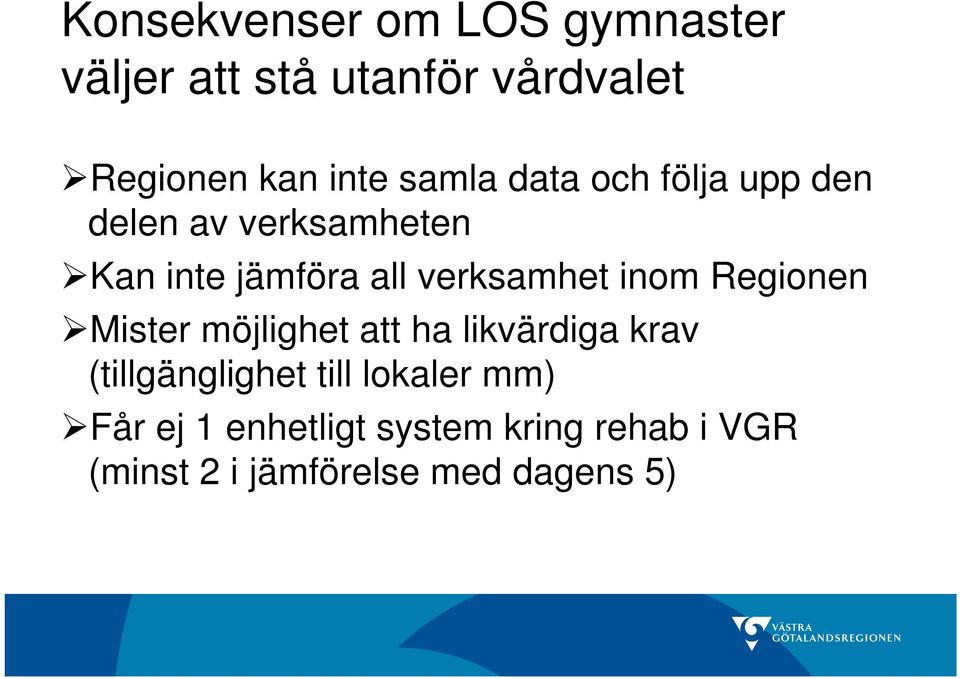 Konsekvenser om LOS gymnaster väljer att stå utanför vårdvalet

➢Regionen kan inte samla data och följa upp den delen av verksamheten

➢Kan inte jämföra all verksamhet inom Regionen

➢Mister möjlighet att ha likvärdiga krav (tillgänglighet till lokaler mm)

➢Får ej 1 enhetligt system kring rehab i VGR (minst 2 i jämförelse med dagens 5)

VÄSTRA GÖTALANDSREGIONEN